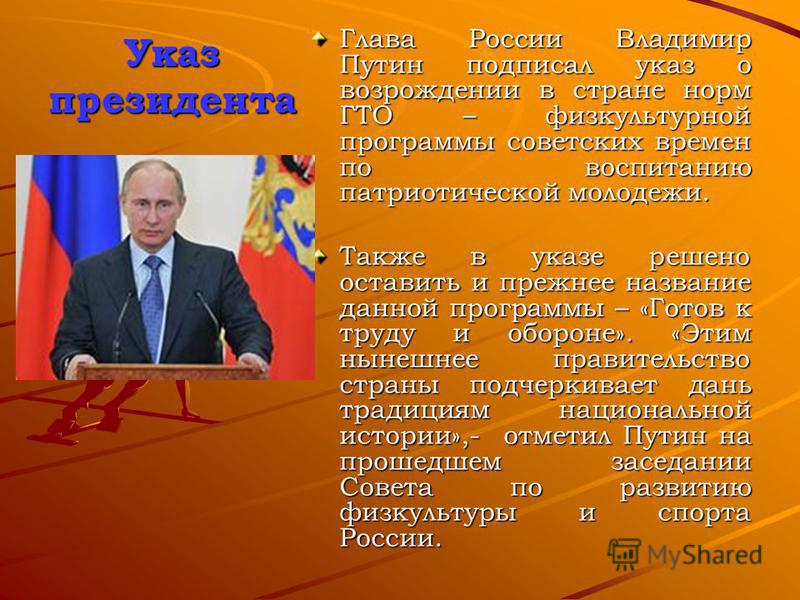 Указ президента

Глава России Владимир Путин подписал указ о возрождении в стране норм ГТО – физкультурной программы советских времен по воспитанию патриотической молодежи.

Также в указе решено оставить и прежнее название данной программы – «Готов к труду и обороне». «Этим нынешнее правительство страны подчеркивает дань традициям национальной истории»,- отметил Путин на прошедшем заседании Совета по развитию физкультуры и спорта России.

MyShared